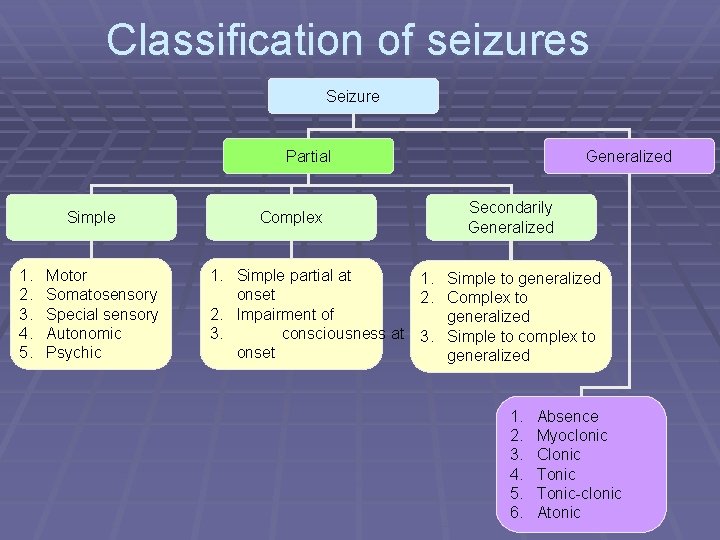 Classification of seizures

Seizure

Partial

Generalized

Simple

Complex

Secondarily Generalized

1. Motor
2. Somatosensory
3. Special sensory
4. Autonomic
5. Psychic

1. Simple partial at onset
2. Impairment of
3. consciousness at onset

1. Simple to generalized
2. Complex to generalized
3. Simple to complex to generalized

1. Absence
2. Myoclonic
3. Clonic
4. Tonic
5. Tonic-clonic
6. Atonic